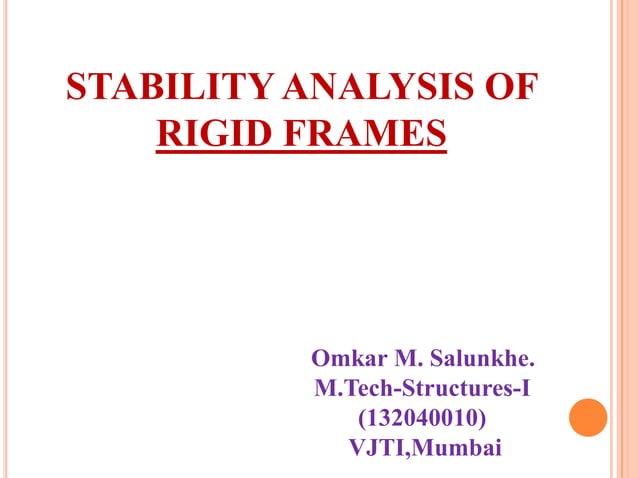 STABILITY ANALYSIS OF RIGID FRAMES

Omkar M. Salunkhe.
M.Tech-Structures-I
(132040010)
VJTI,Mumbai